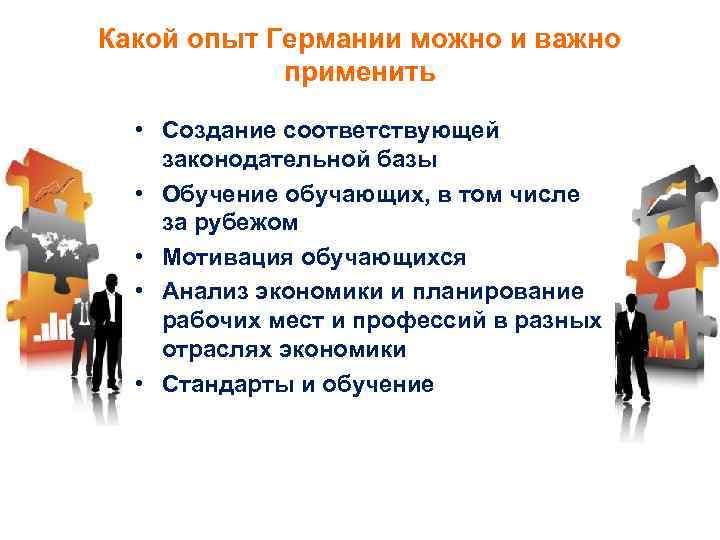 Какой опыт Германии можно и важно применить

• Создание соответствующей законодательной базы
• Обучение обучающих, в том числе за рубежом
• Мотивация обучающихся
• Анализ экономики и планирование рабочих мест и профессий в разных отраслях экономики
• Стандарты и обучение